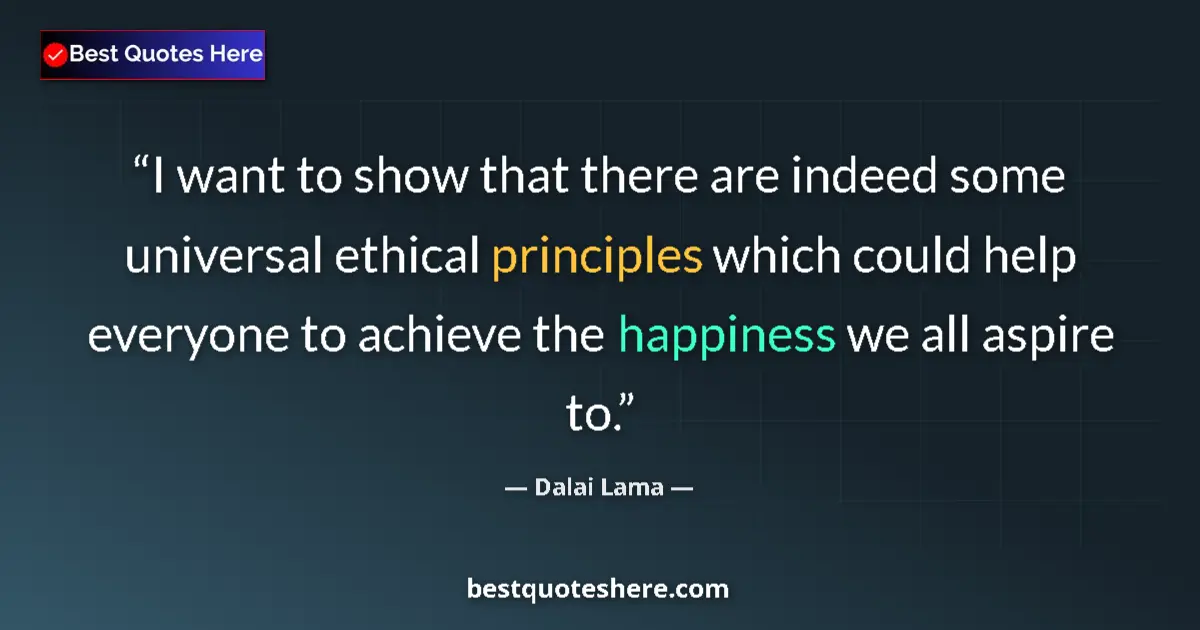 Best Quotes Here

“I want to show that there are indeed some universal ethical principles which could help everyone to achieve the happiness we all aspire to.”

— Dalai Lama —

bestquoteshere.com